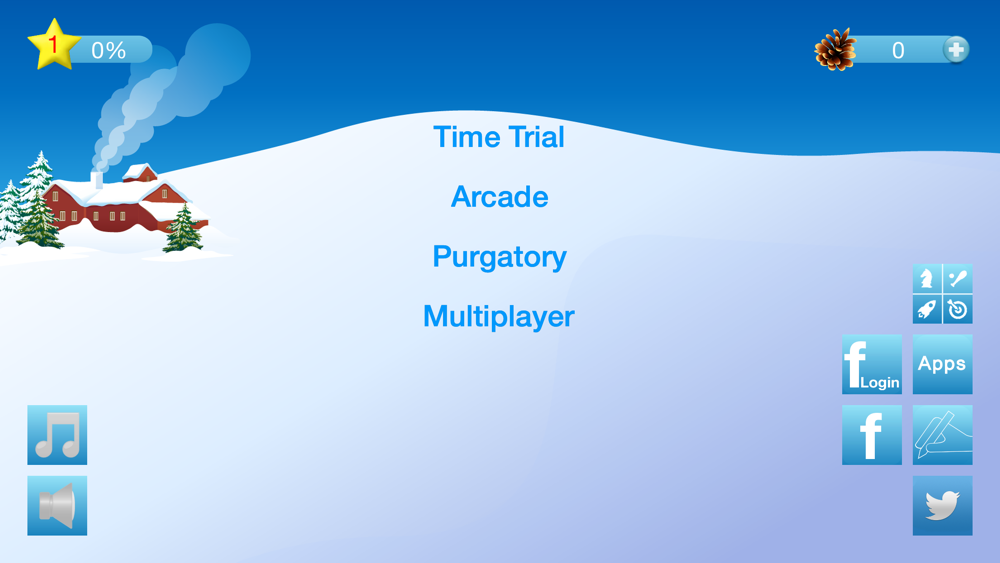 1 0%

0

Time Trial

Arcade

Purgatory

Multiplayer

f Login

Apps

f